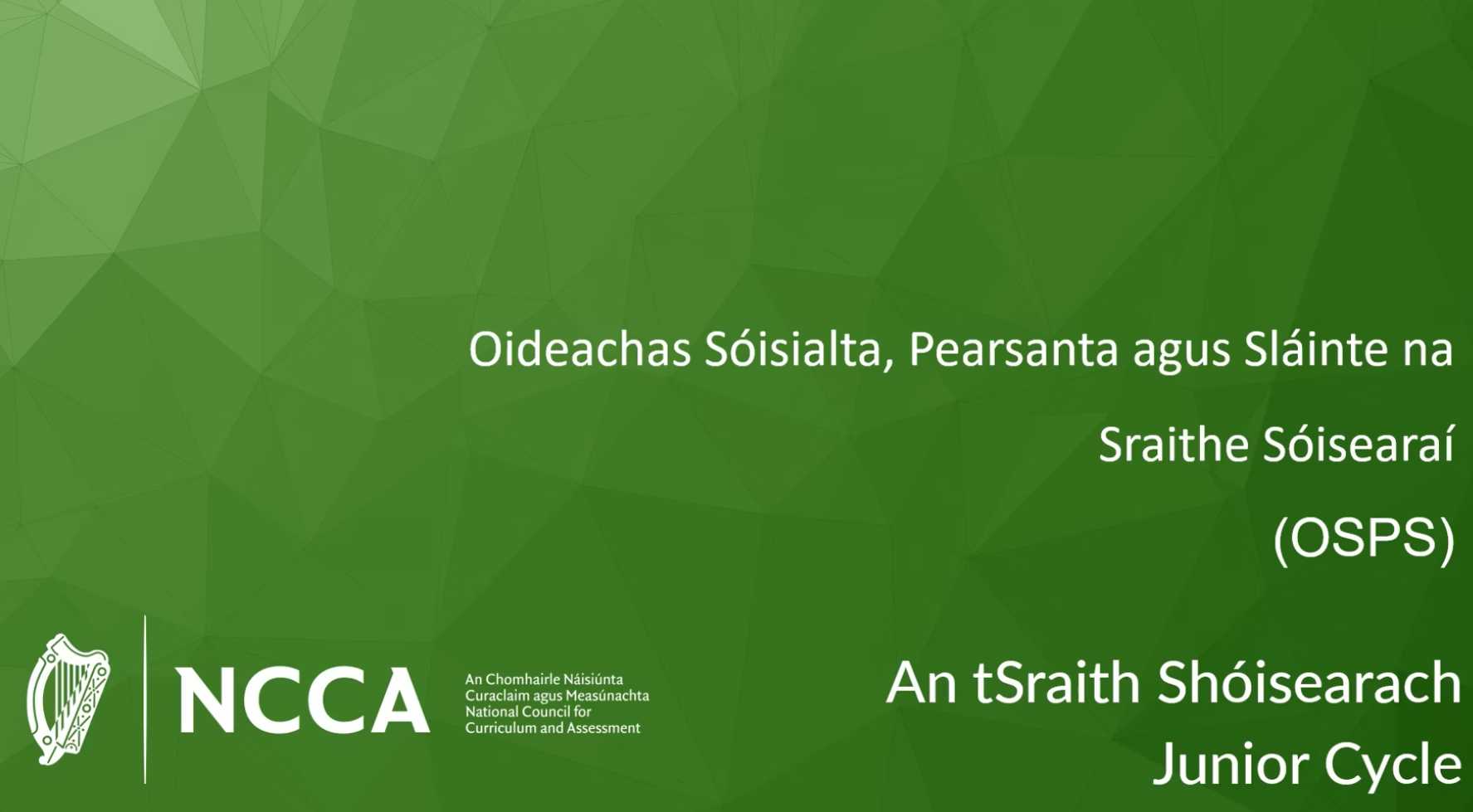 Oideachas Sóisialta, Pearsanta agus Sláinte na Sraithe Sóisearaí

(OSPS)

NCCA

An Chomhairle Náisiúnta Curaclaim agus Measúnachta
National Council for Curriculum and Assessment

An tSraith Shóisearach
Junior Cycle